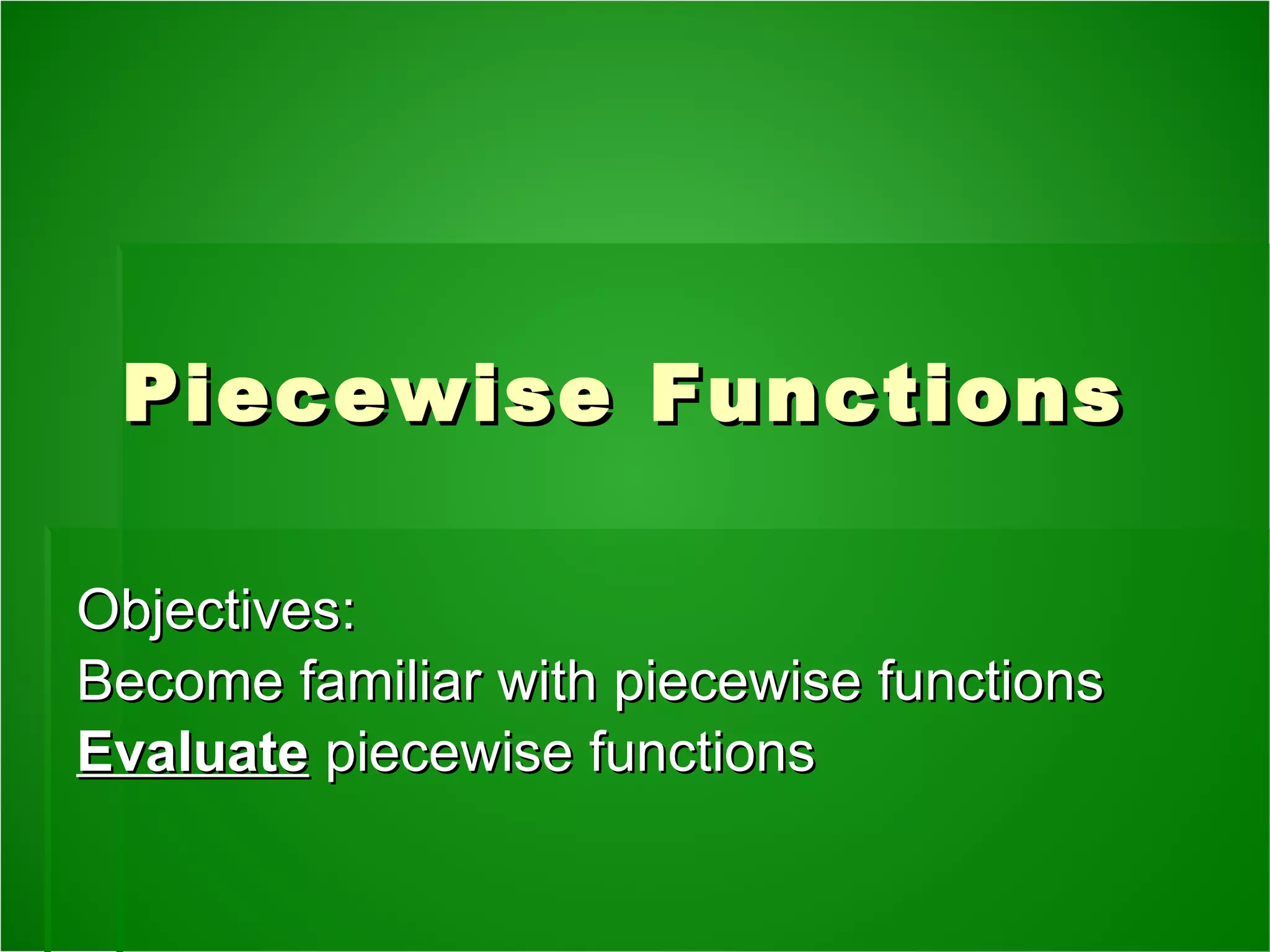 Piecewise Functions

Objectives:
Become familiar with piecewise functions
Evaluate piecewise functions